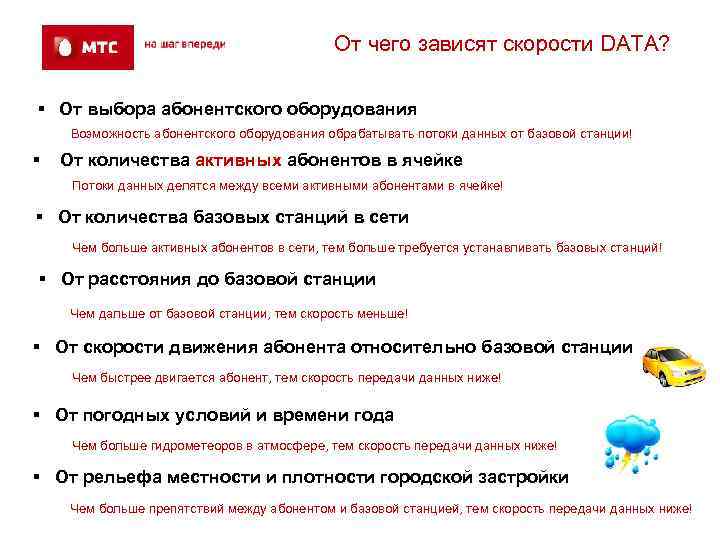 МТС
на шаг впереди

От чего зависят скорости DATA?

▪ От выбора абонентского оборудования
Возможность абонентского оборудования обрабатывать потоки данных от базовой станции!

▪ От количества активных абонентов в ячейке
Потоки данных делятся между всеми активными абонентами в ячейке!

▪ От количества базовых станций в сети
Чем больше активных абонентов в сети, тем больше требуется устанавливать базовых станций!

▪ От расстояния до базовой станции
Чем дальше от базовой станции, тем скорость меньше!

▪ От скорости движения абонента относительно базовой станции
Чем быстрее двигается абонент, тем скорость передачи данных ниже!

▪ От погодных условий и времени года
Чем больше гидрометеоров в атмосфере, тем скорость передачи данных ниже!

▪ От рельефа местности и плотности городской застройки
Чем больше препятствий между абонентом и базовой станцией, тем скорость передачи данных ниже!